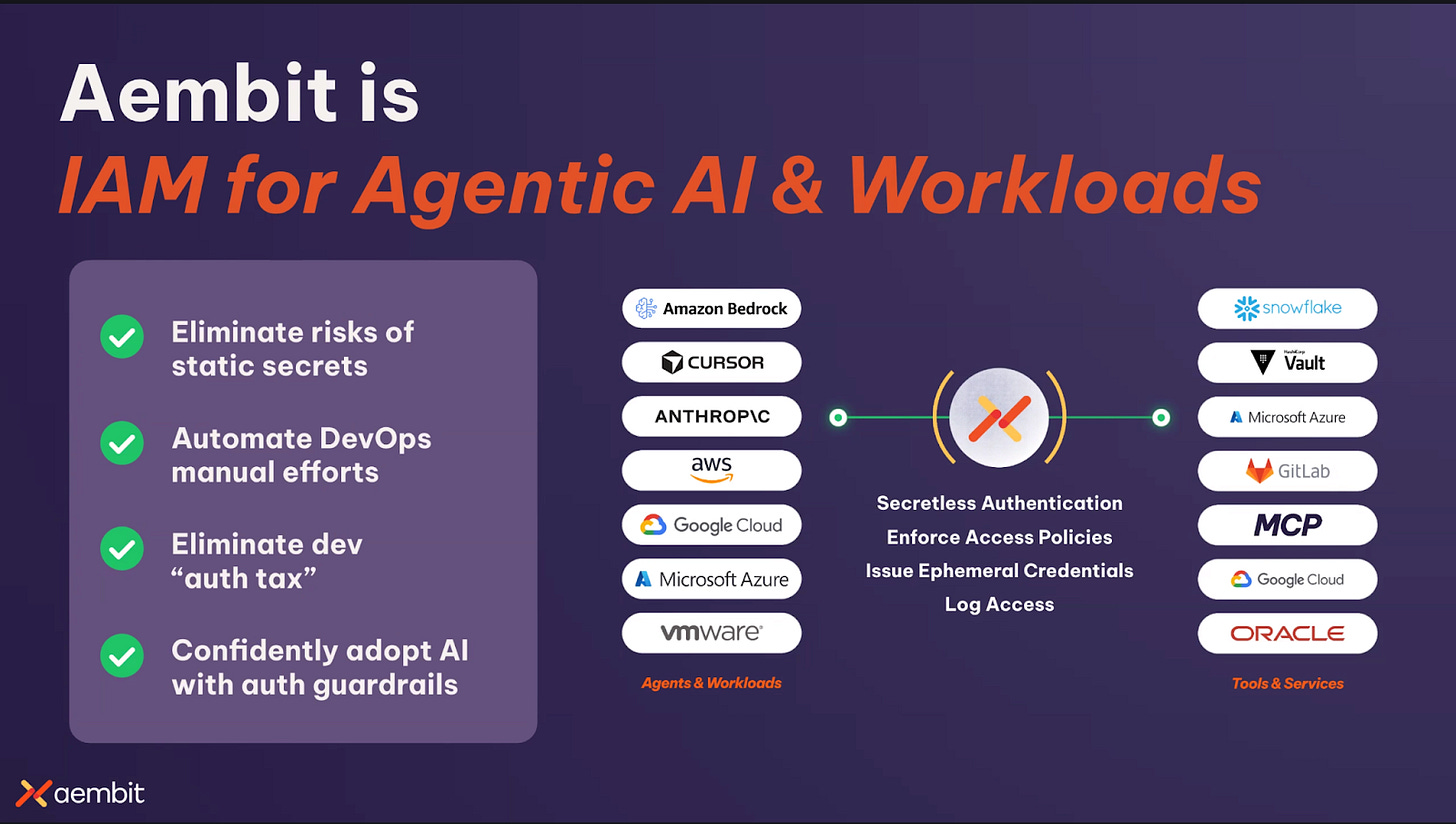 Aembit is
IAM for Agentic AI & Workloads

Eliminate risks of static secrets

Automate DevOps manual efforts

Eliminate dev "auth tax"

Confidently adopt AI with auth guardrails

Amazon Bedrock
CURSOR
ANTHROP\C
aws
Google Cloud
Microsoft Azure
vmware

Agents & Workloads

Secretless Authentication
Enforce Access Policies
Issue Ephemeral Credentials
Log Access

snowflake
HashiCorp Vault
Microsoft Azure
GitLab
MCP
Google Cloud
ORACLE

Tools & Services

aembit